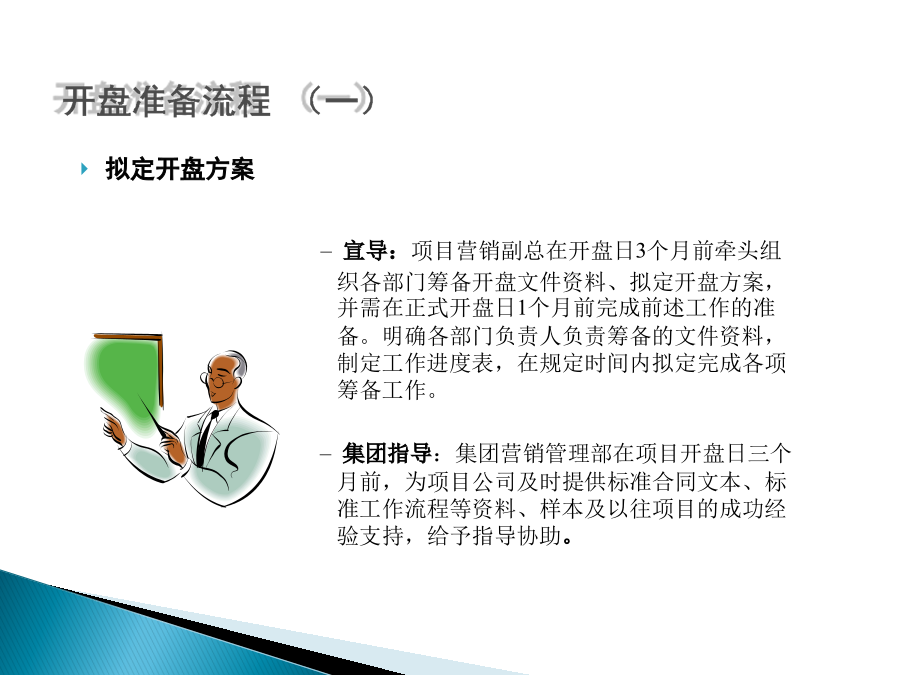 开盘准备流程 （一）

拟定开盘方案

– 宣导：项目营销副总在开盘日3个月前牵头组织各部门筹备开盘文件资料、拟定开盘方案，并需在正式开盘日1个月前完成前述工作的准备。明确各部门负责人负责筹备的文件资料，制定工作进度表，在规定时间内拟定完成各项筹备工作。

– 集团指导：集团营销管理部在项目开盘日三个月前，为项目公司及时提供标准合同文本、标准工作流程等资料、样本及以往项目的成功经验支持，给予指导协助。